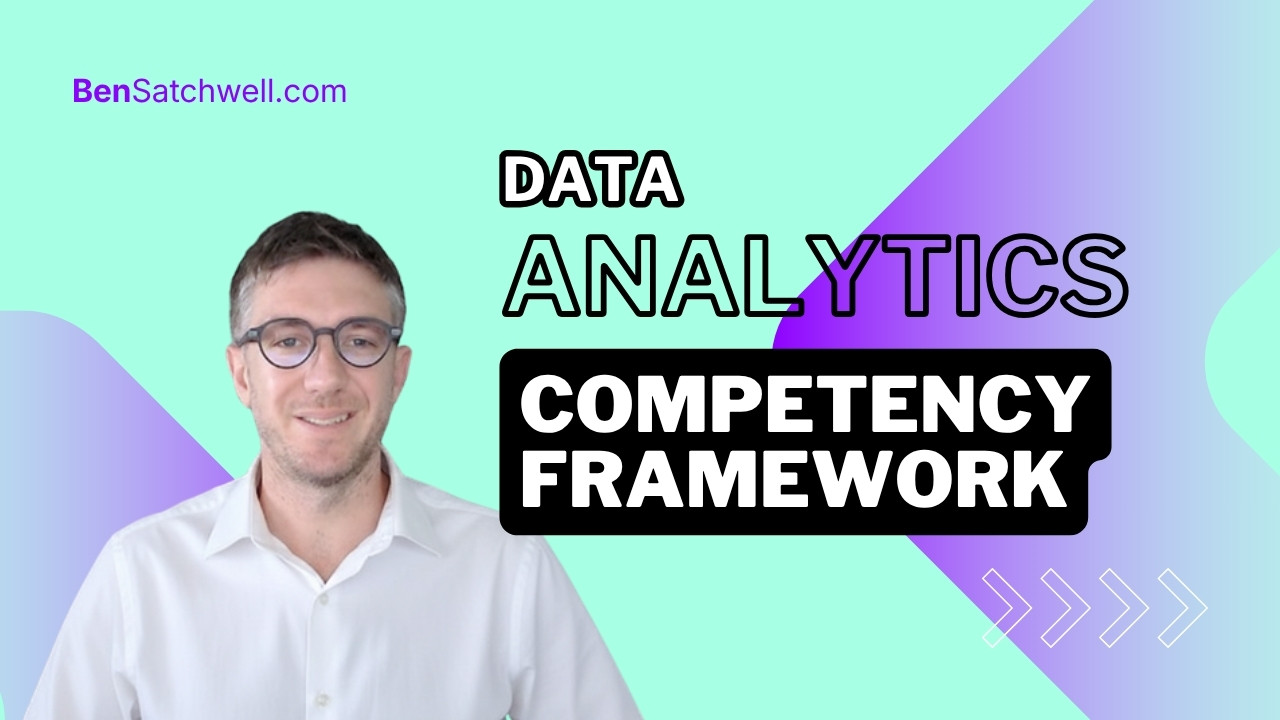 BenSatchwell.com

DATA
ANALYTICS
COMPETENCY
FRAMEWORK